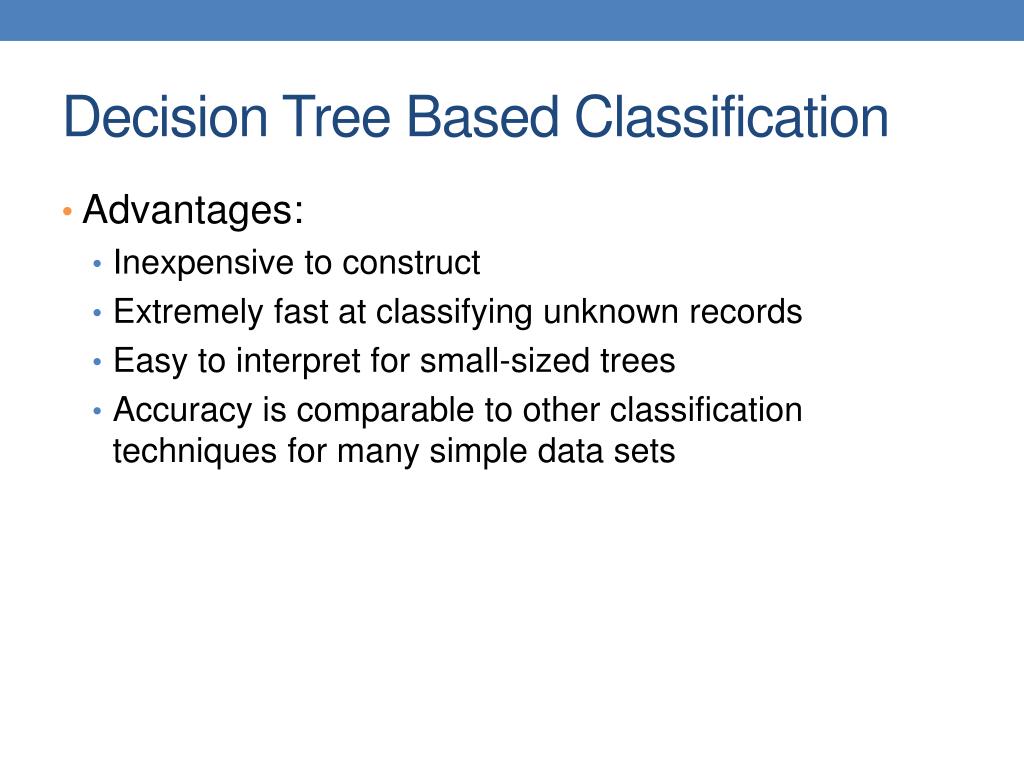 Decision Tree Based Classification

• Advantages:
  • Inexpensive to construct
  • Extremely fast at classifying unknown records
  • Easy to interpret for small-sized trees
  • Accuracy is comparable to other classification techniques for many simple data sets